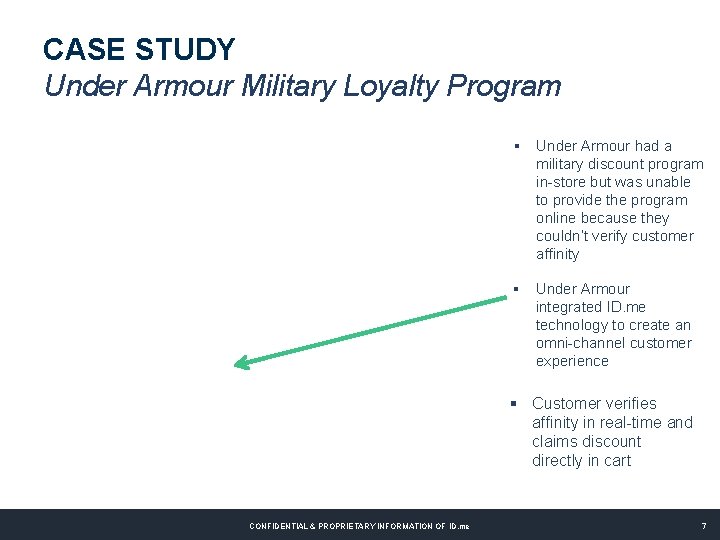 CASE STUDY
Under Armour Military Loyalty Program

▪ Under Armour had a military discount program in-store but was unable to provide the program online because they couldn't verify customer affinity

▪ Under Armour integrated ID.me technology to create an omni-channel customer experience

▪ Customer verifies affinity in real-time and claims discount directly in cart

CONFIDENTIAL & PROPRIETARY INFORMATION OF ID.me

7